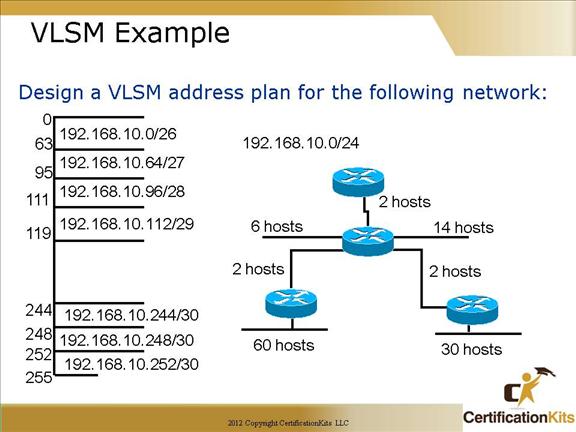 VLSM Example

Design a VLSM address plan for the following network:

0
192.168.10.0/26
63
192.168.10.64/27
95
192.168.10.96/28
111
192.168.10.112/29
119

244
192.168.10.244/30
248
192.168.10.248/30
252
192.168.10.252/30
255

192.168.10.0/24

2 hosts
6 hosts
14 hosts
2 hosts
2 hosts
60 hosts
30 hosts

2012 Copyright CertificationKits LLC

CertificationKits